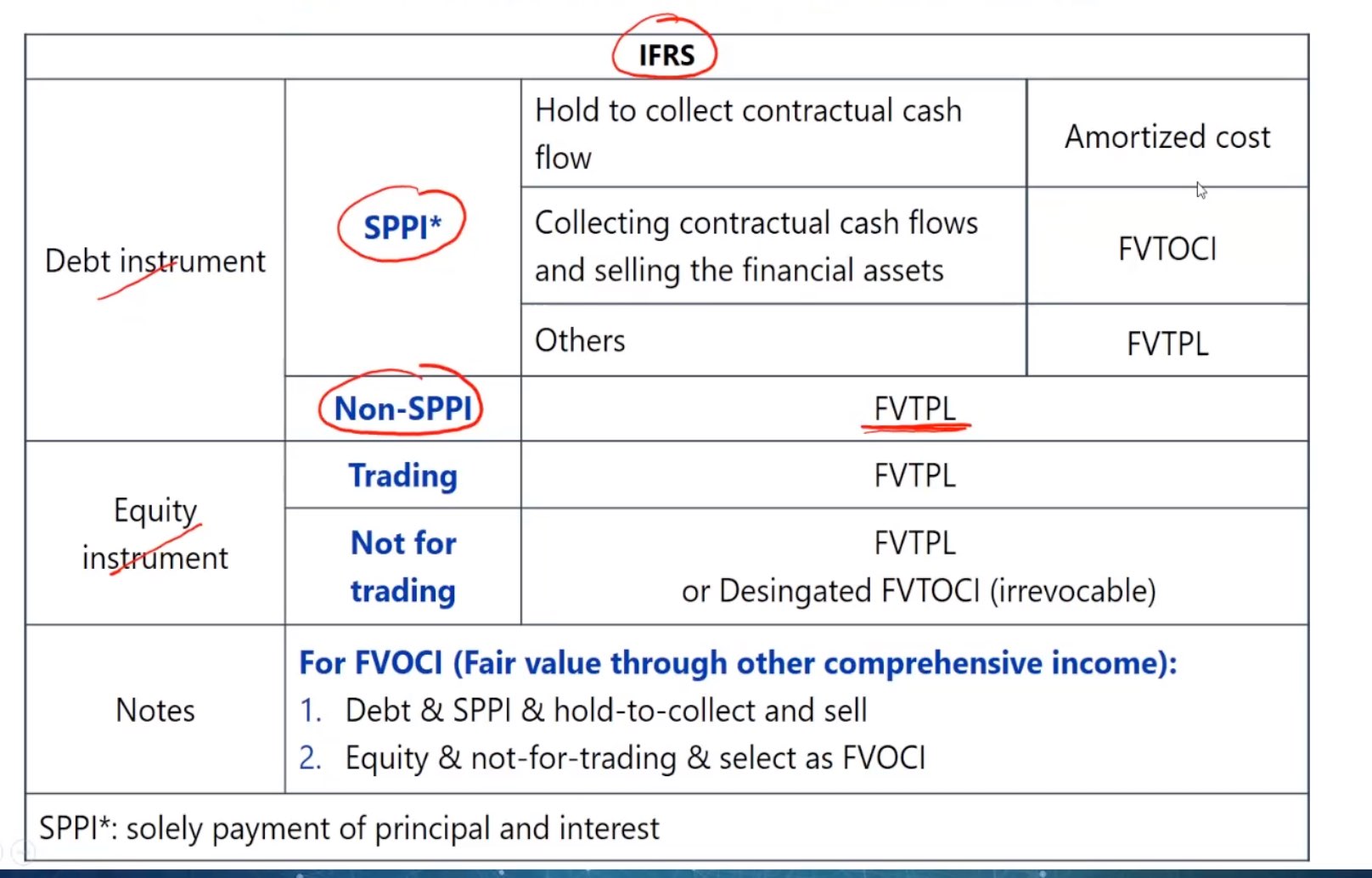 | IFRS | | | |
|---|---|---|---|
| Debt instrument | SPPI* | Hold to collect contractual cash flow | Amortized cost |
| | | Collecting contractual cash flows and selling the financial assets | FVTOCI |
| | | Others | FVTPL |
| | Non-SPPI | FVTPL | |
| Equity instrument | Trading | FVTPL | |
| | Not for trading | FVTPL or Desingated FVTOCI (irrevocable) | |
| Notes | For FVOCI (Fair value through other comprehensive income): 1. Debt & SPPI & hold-to-collect and sell 2. Equity & not-for-trading & select as FVOCI | | |
| SPPI*: solely payment of principal and interest | | | |